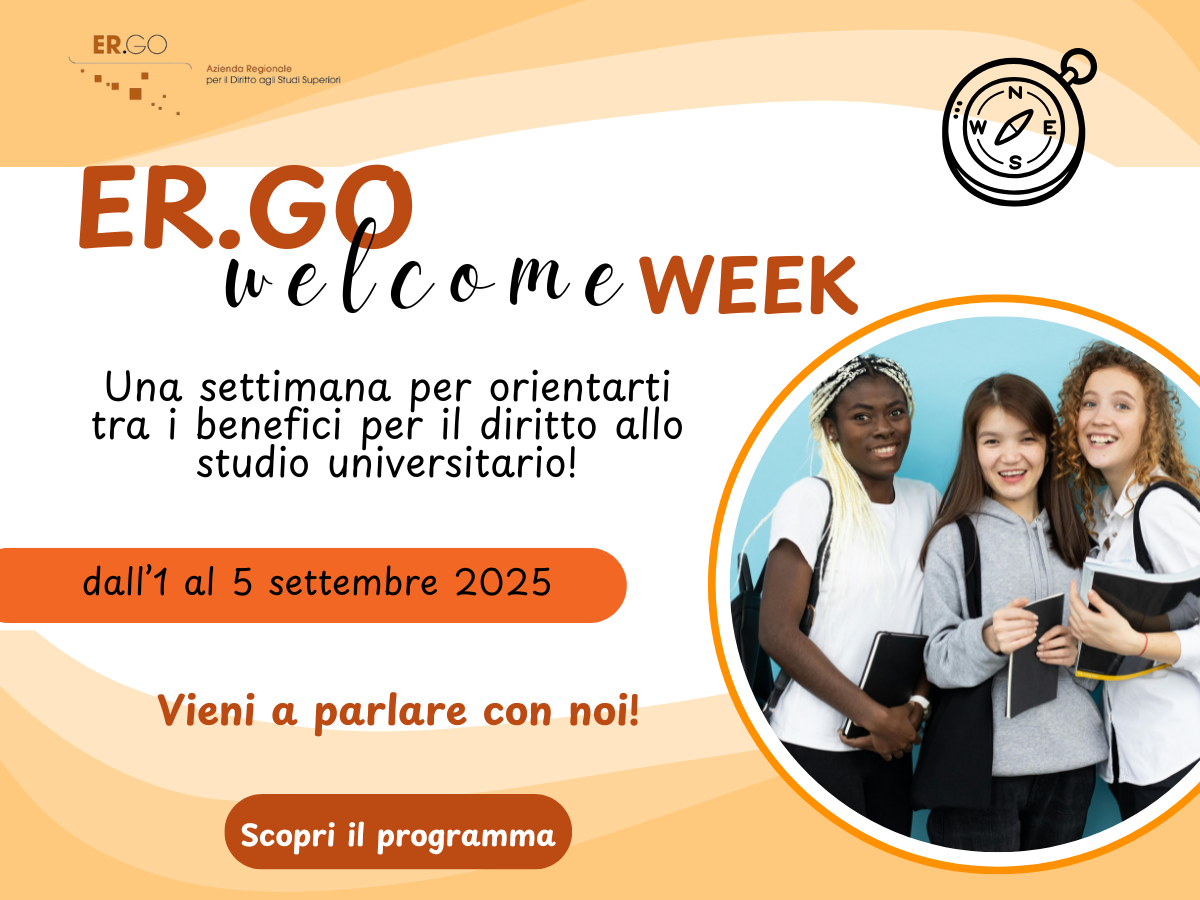 ER.GO
Azienda Regionale
per il Diritto agli Studi Superiori

N
W E
S

ER.GO
welcome WEEK

Una settimana per orientarti tra i benefici per il diritto allo studio universitario!

dall'1 al 5 settembre 2025

Vieni a parlare con noi!

Scopri il programma